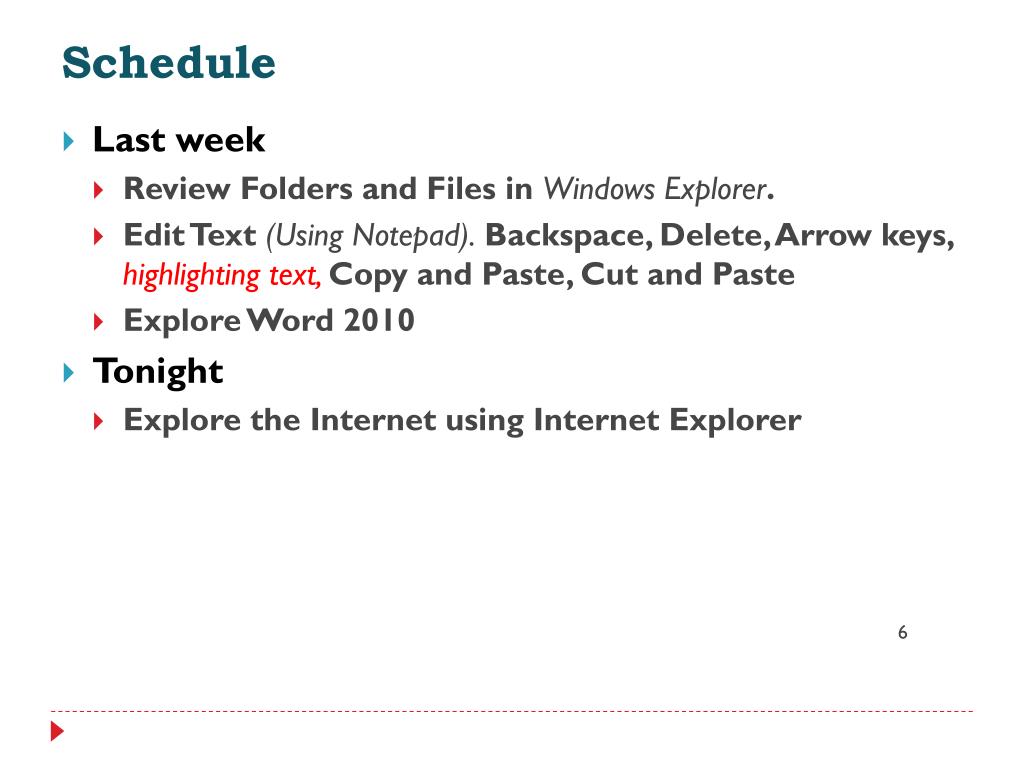 Schedule

Last week

Review Folders and Files in Windows Explorer.

Edit Text (Using Notepad). Backspace, Delete, Arrow keys, highlighting text, Copy and Paste, Cut and Paste

Explore Word 2010

Tonight

Explore the Internet using Internet Explorer

6